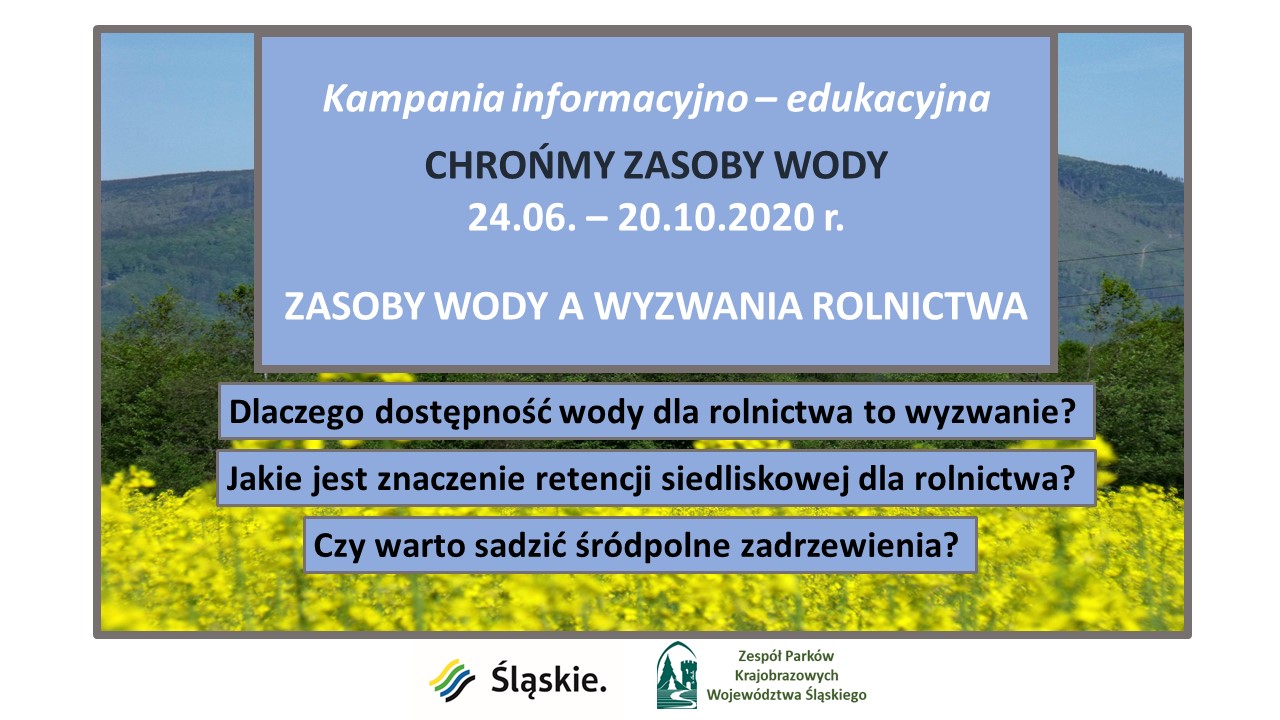 Kampania informacyjno – edukacyjna

CHROŃMY ZASOBY WODY
24.06. – 20.10.2020 r.

ZASOBY WODY A WYZWANIA ROLNICTWA

Dlaczego dostępność wody dla rolnictwa to wyzwanie?

Jakie jest znaczenie retencji siedliskowej dla rolnictwa?

Czy warto sadzić śródpolne zadrzewienia?

Śląskie.

Zespół Parków Krajobrazowych Województwa Śląskiego